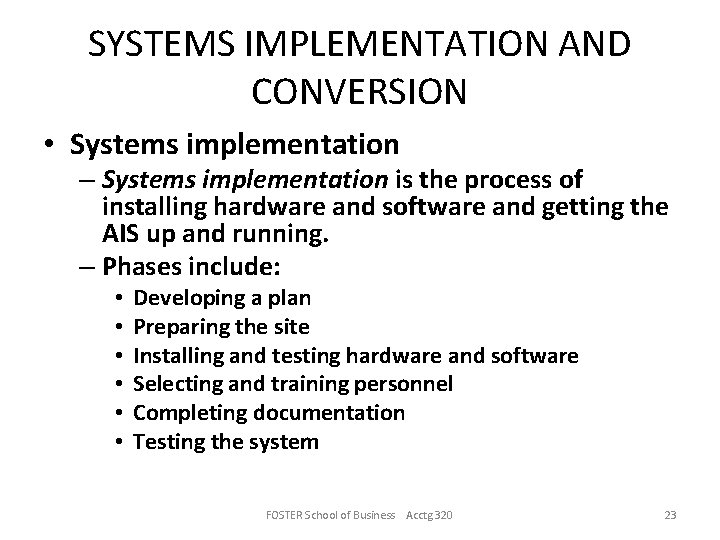 SYSTEMS IMPLEMENTATION AND CONVERSION

• Systems implementation
– Systems implementation is the process of installing hardware and software and getting the AIS up and running.
– Phases include:
• Developing a plan
• Preparing the site
• Installing and testing hardware and software
• Selecting and training personnel
• Completing documentation
• Testing the system

FOSTER School of Business Acctg 320

23